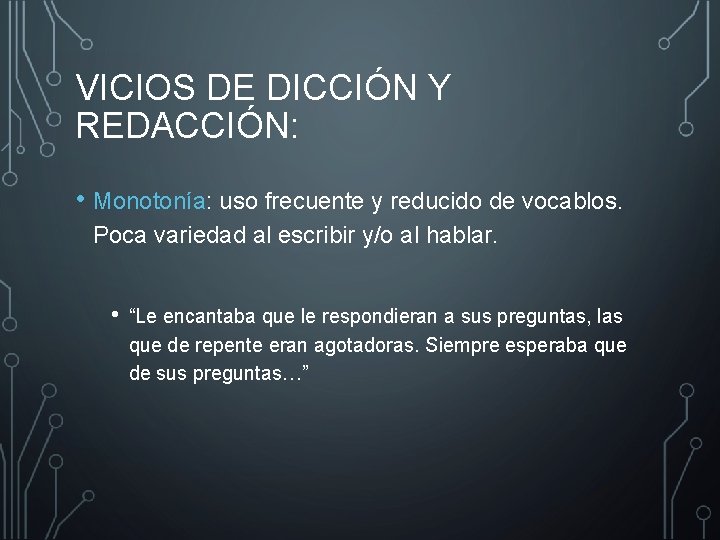 VICIOS DE DICCIÓN Y REDACCIÓN:

• Monotonía: uso frecuente y reducido de vocablos. Poca variedad al escribir y/o al hablar.

• “Le encantaba que le respondieran a sus preguntas, las que de repente eran agotadoras. Siempre esperaba que de sus preguntas…”